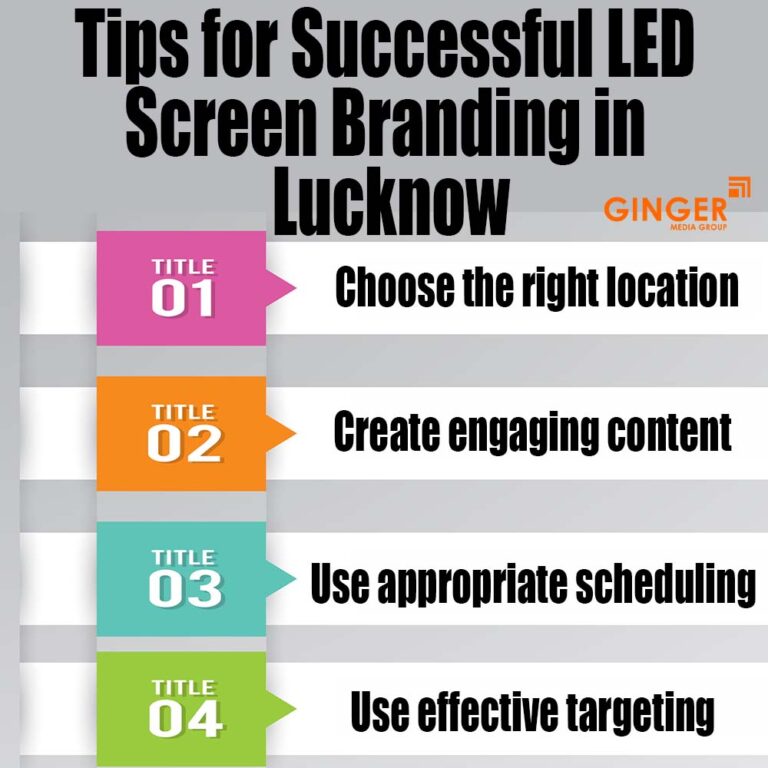 Tips for Successful LED Screen Branding in Lucknow

GINGER
MEDIA GROUP

TITLE
01
Choose the right location

TITLE
02
Create engaging content

TITLE
03
Use appropriate scheduling

TITLE
04
Use effective targeting